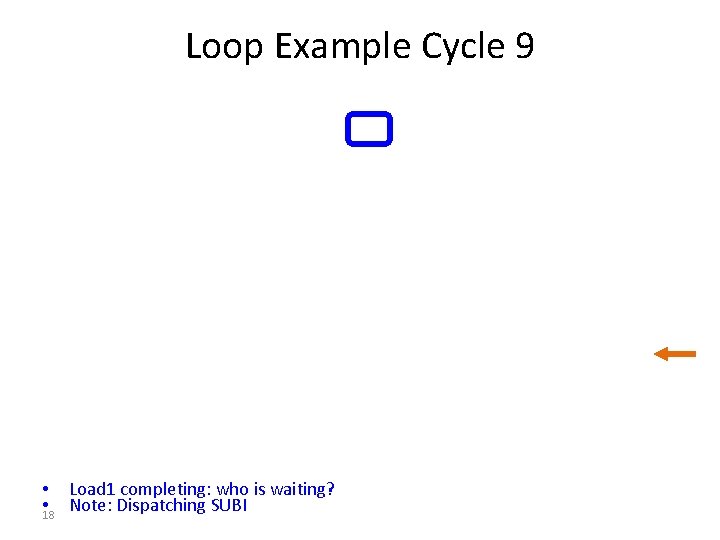 Loop Example Cycle 9

• Load1 completing: who is waiting?
• Note: Dispatching SUBI

18